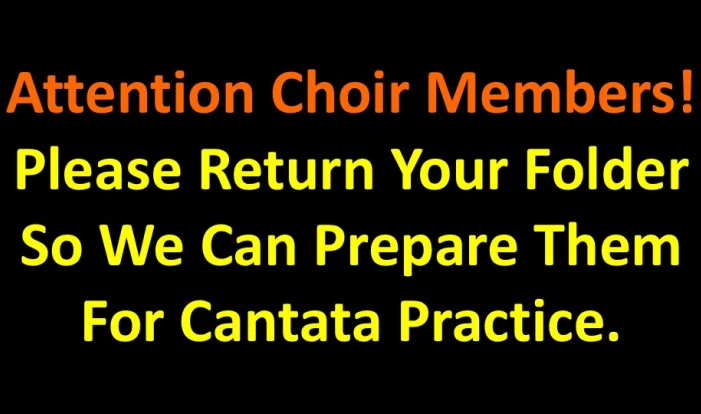 Attention Choir Members!
Please Return Your Folder So We Can Prepare Them For Cantata Practice.